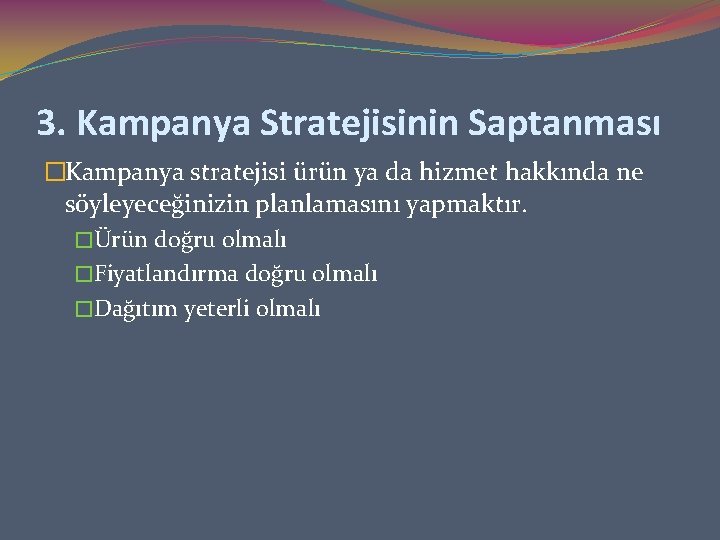 3. Kampanya Stratejisinin Saptanması

Kampanya stratejisi ürün ya da hizmet hakkında ne söyleyeceğinizin planlamasını yapmaktır.

Ürün doğru olmalı

Fiyatlandırma doğru olmalı

Dağıtım yeterli olmalı